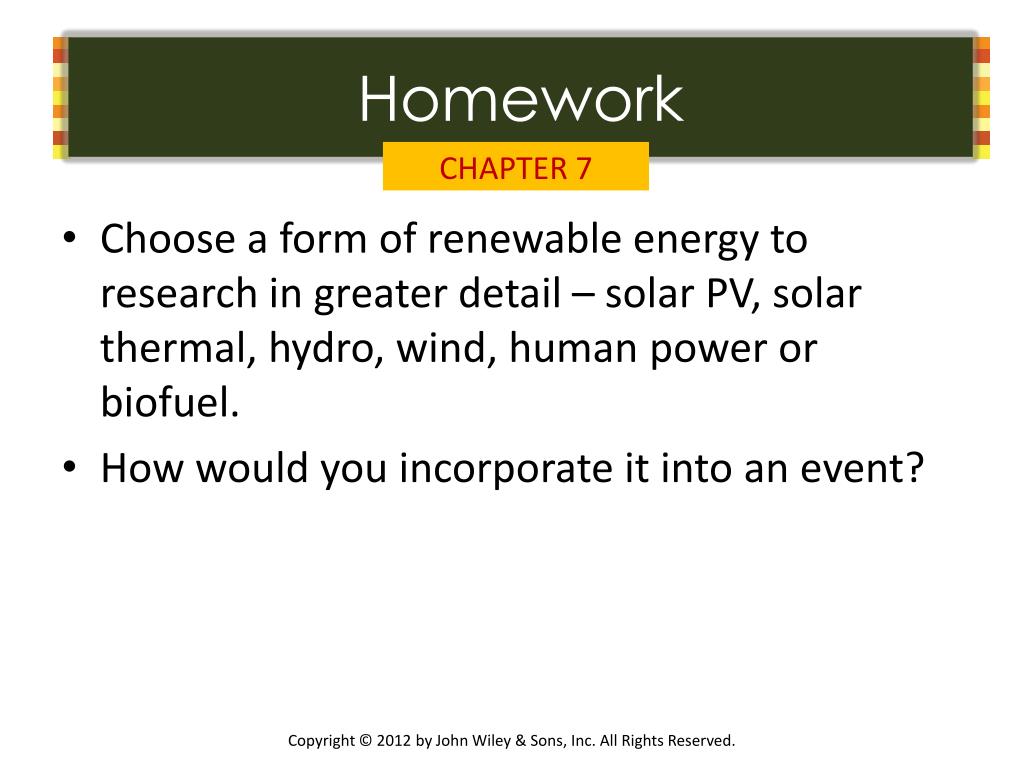 Homework

CHAPTER 7

• Choose a form of renewable energy to research in greater detail – solar PV, solar thermal, hydro, wind, human power or biofuel.
• How would you incorporate it into an event?

Copyright © 2012 by John Wiley & Sons, Inc. All Rights Reserved.